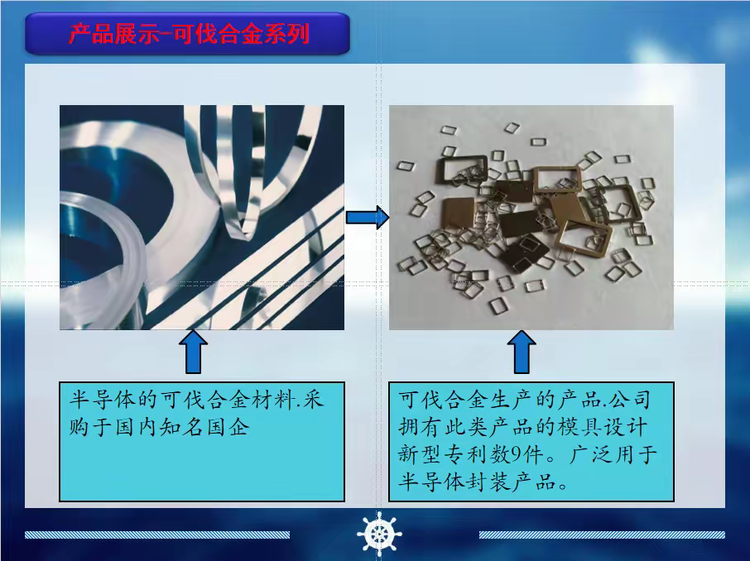 产品展示-可伐合金系列

半导体的可伐合金材料.采购于国内知名国企

可伐合金生产的产品.公司拥有此类产品的模具设计新型专利数9件。广泛用于半导体封装产品。